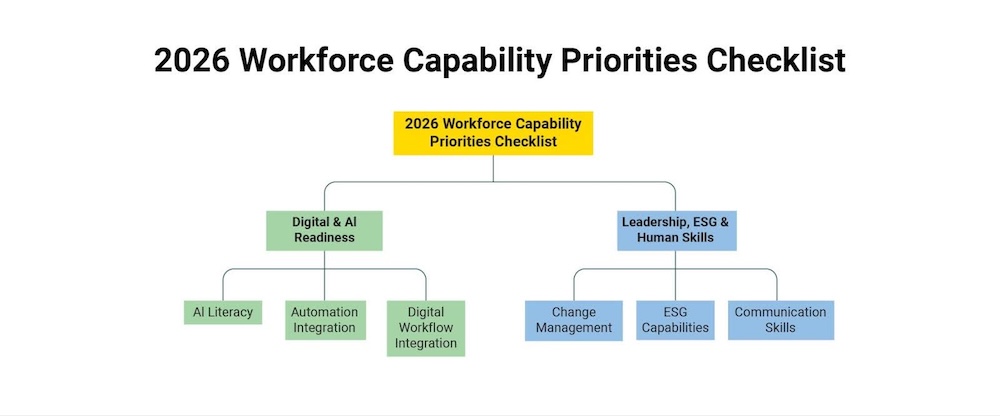 2026 Workforce Capability Priorities Checklist

2026 Workforce Capability Priorities Checklist

Digital & AI Readiness

Leadership, ESG & Human Skills

AI Literacy

Automation Integration

Digital Workflow Integration

Change Management

ESG Capabilities

Communication Skills